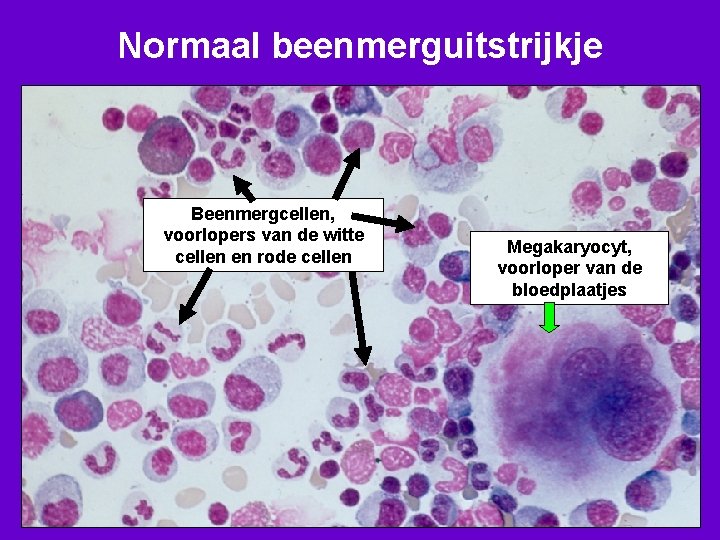 Normaal beenmerguitstrijkje

Beenmergcellen,
voorlopers van de witte
cellen en rode cellen

Megakaryocyt,
voorloper van de
bloedplaatjes